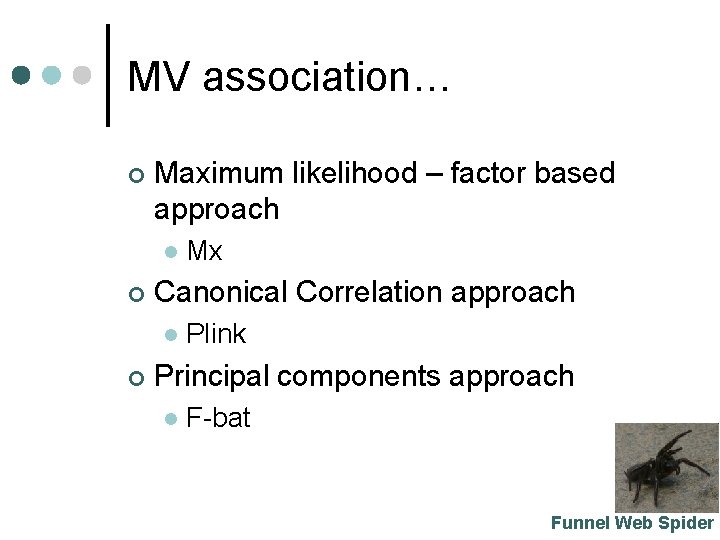 MV association…

Maximum likelihood – factor based approach

Mx

Canonical Correlation approach

Plink

Principal components approach

F-bat

Funnel Web Spider